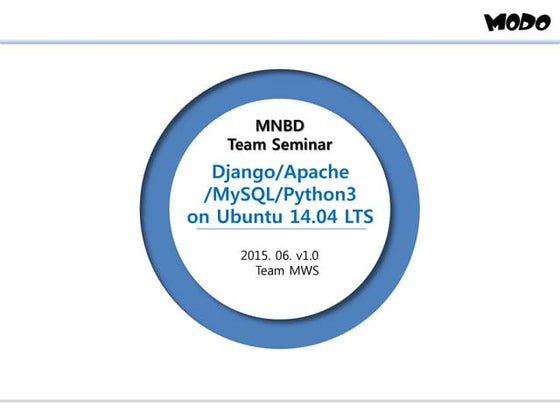 MODO

MNBD
Team Seminar

Django/Apache
/MySQL/Python3
on Ubuntu 14.04 LTS

2015. 06. v1.0
Team MWS